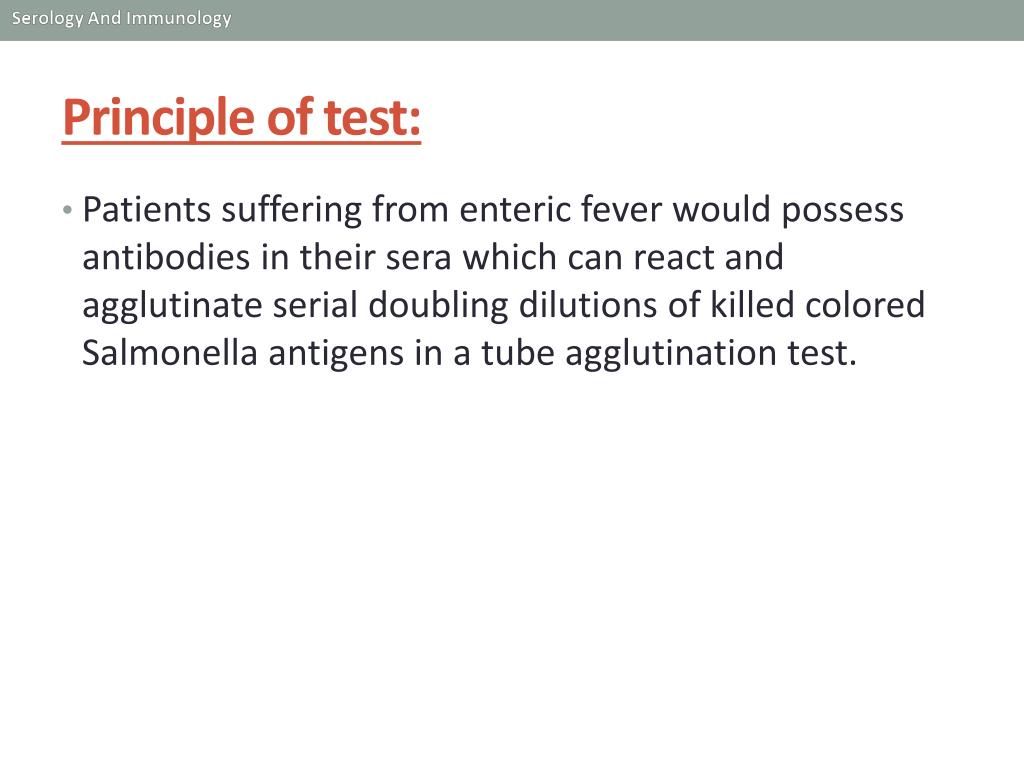 Serology And Immunology

Principle of test:

• Patients suffering from enteric fever would possess antibodies in their sera which can react and agglutinate serial doubling dilutions of killed colored Salmonella antigens in a tube agglutination test.